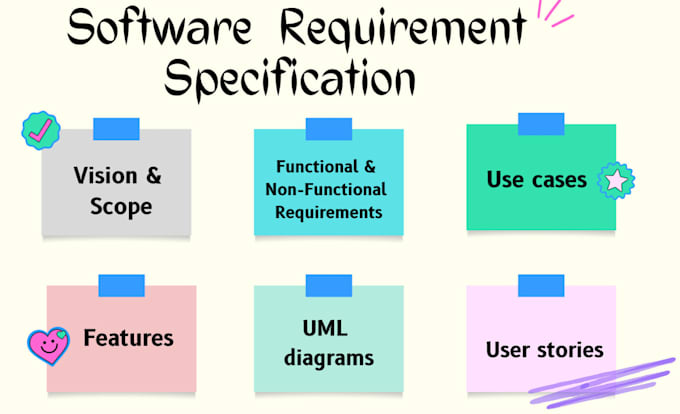 Software Requirement Specification

Vision & Scope

Functional & Non-Functional Requirements

Use cases

Features

UML diagrams

User stories